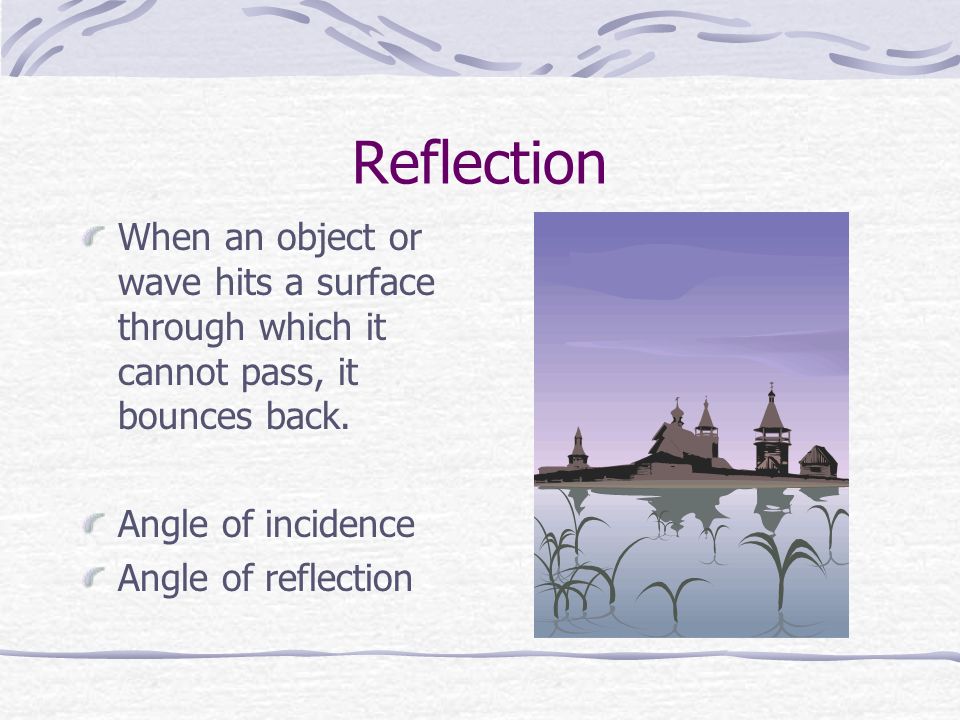 Reflection

When an object or wave hits a surface through which it cannot pass, it bounces back.

Angle of incidence

Angle of reflection